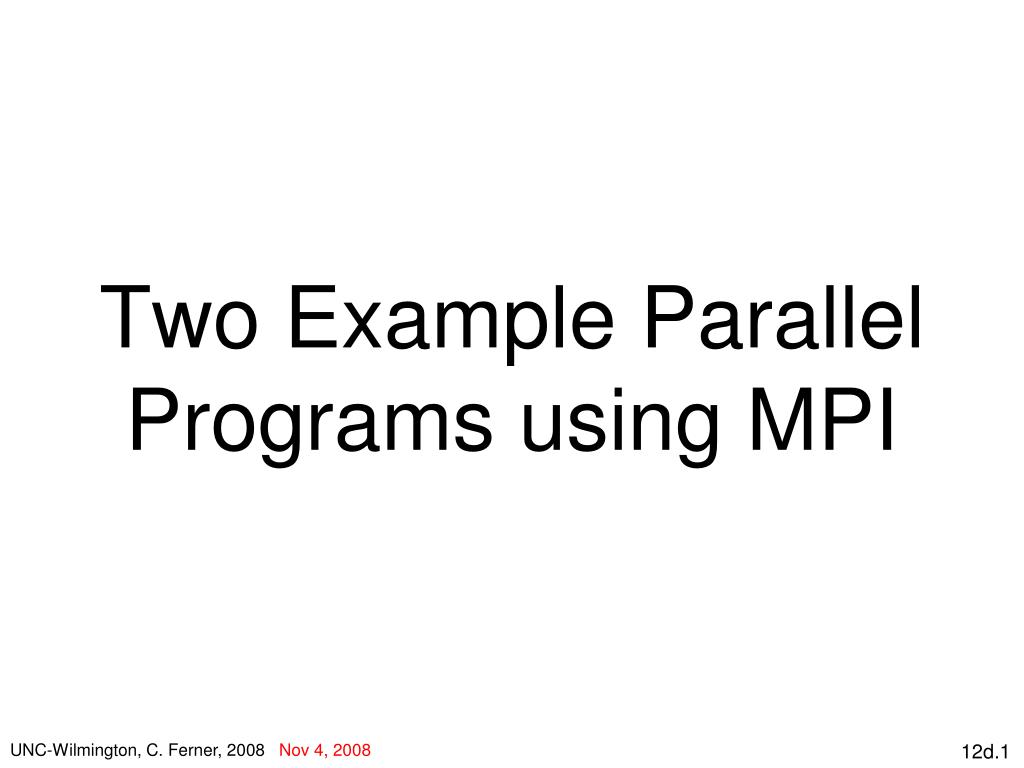 Two Example Parallel Programs using MPI

UNC-Wilmington, C. Ferner, 2008 Nov 4, 2008

12d.1